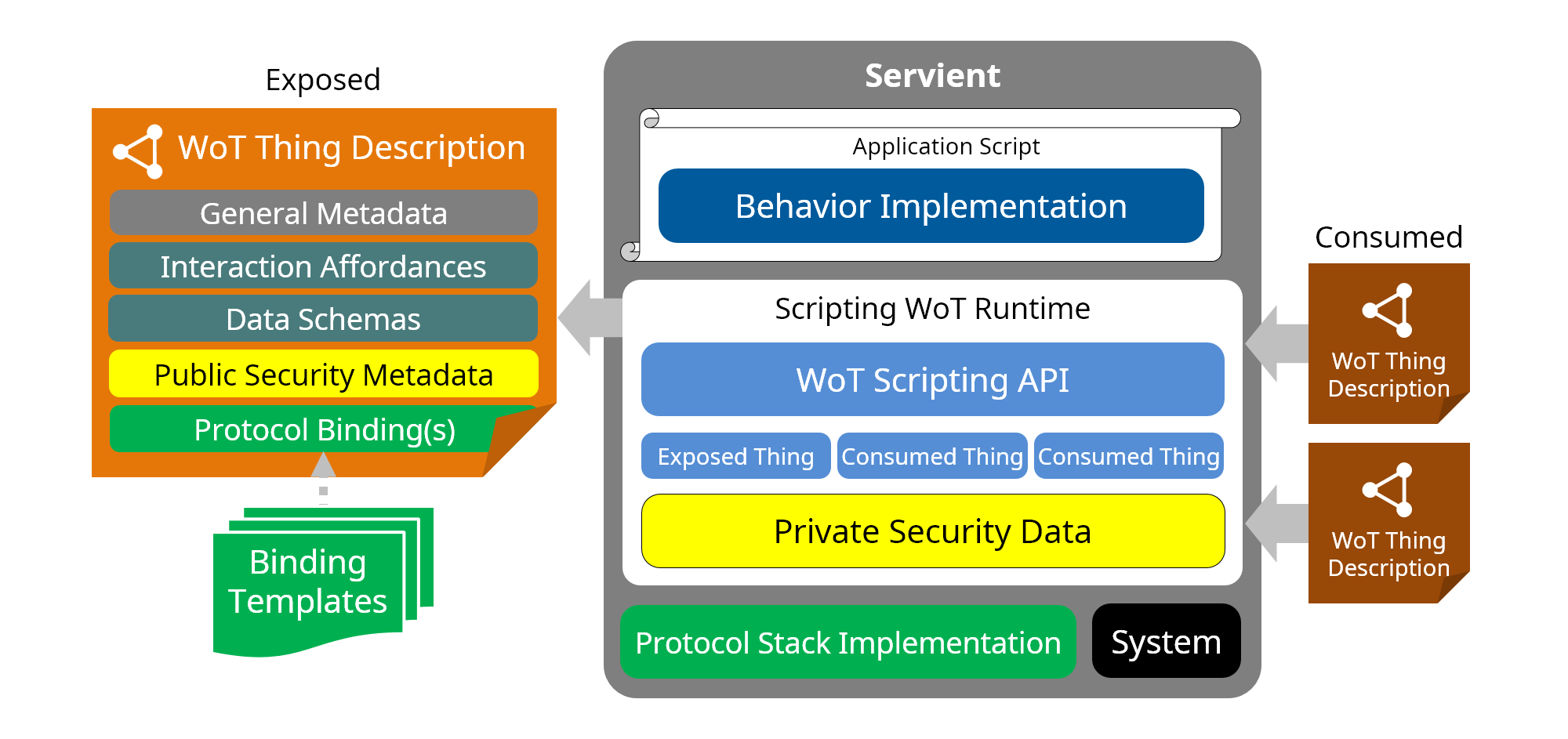 Exposed

WoT Thing Description

General Metadata

Interaction Affordances

Data Schemas

Public Security Metadata

Protocol Binding(s)

Binding Templates

Servient

Application Script

Behavior Implementation

Scripting WoT Runtime

WoT Scripting API

Exposed Thing

Consumed Thing

Consumed Thing

Private Security Data

Protocol Stack Implementation

System

Consumed

WoT Thing Description

WoT Thing Description